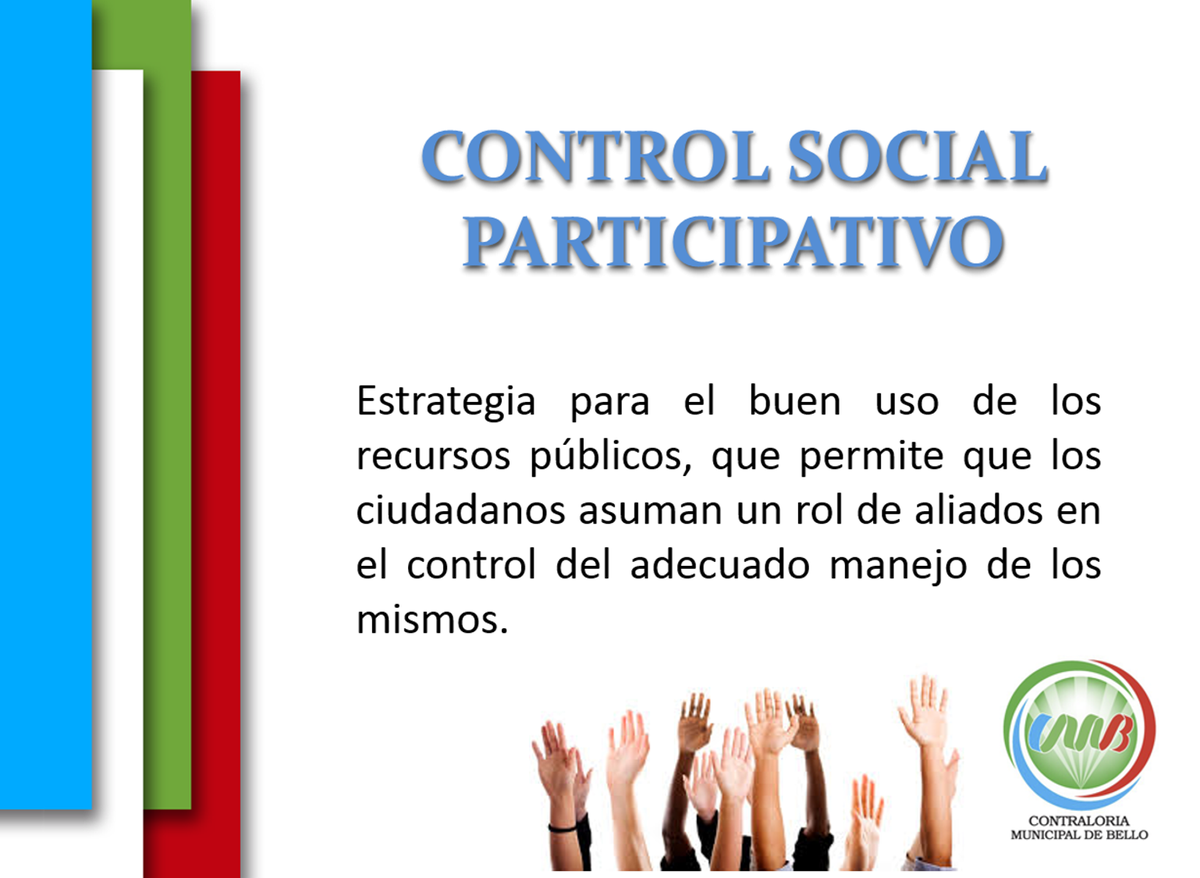 CONTROL SOCIAL PARTICIPATIVO

Estrategia para el buen uso de los recursos públicos, que permite que los ciudadanos asuman un rol de aliados en el control del adecuado manejo de los mismos.

CMB
CONTRALORIA MUNICIPAL DE BELLO